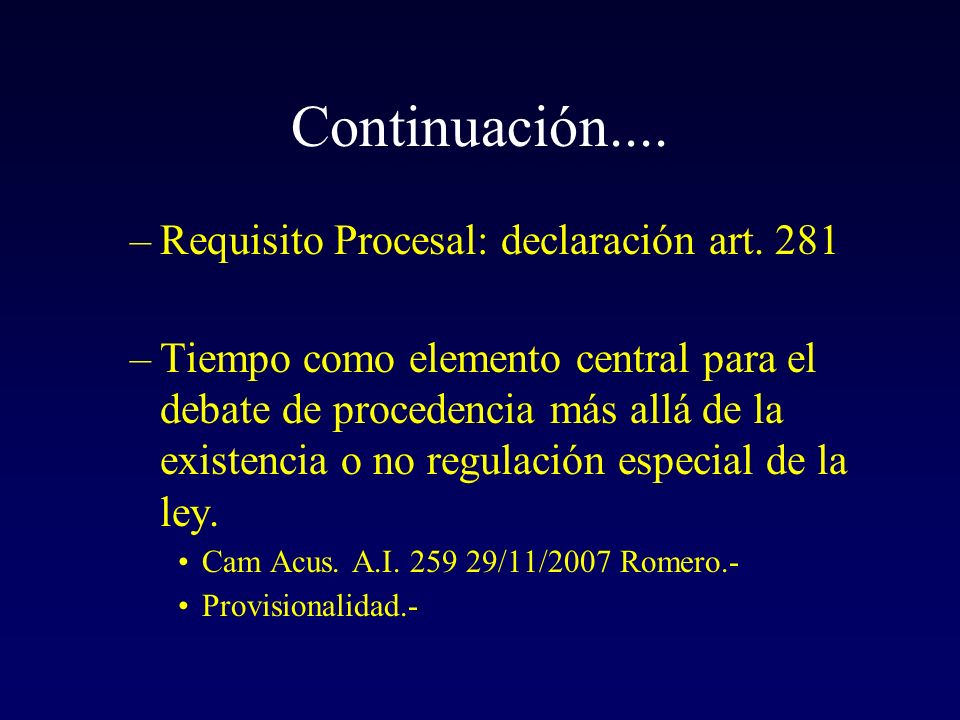 Continuación....

– Requisito Procesal: declaración art. 281

– Tiempo como elemento central para el debate de procedencia más allá de la existencia o no regulación especial de la ley.

• Cam Acus. A.I. 259 29/11/2007 Romero.-
• Provisionalidad.-